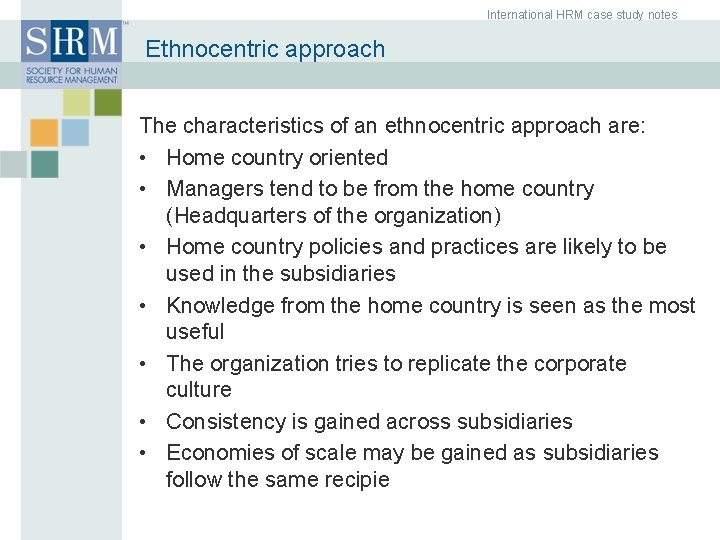 International HRM case study notes

SHRM™
SOCIETY FOR HUMAN RESOURCE MANAGEMENT

Ethnocentric approach

The characteristics of an ethnocentric approach are:
• Home country oriented
• Managers tend to be from the home country (Headquarters of the organization)
• Home country policies and practices are likely to be used in the subsidiaries
• Knowledge from the home country is seen as the most useful
• The organization tries to replicate the corporate culture
• Consistency is gained across subsidiaries
• Economies of scale may be gained as subsidiaries follow the same recipie